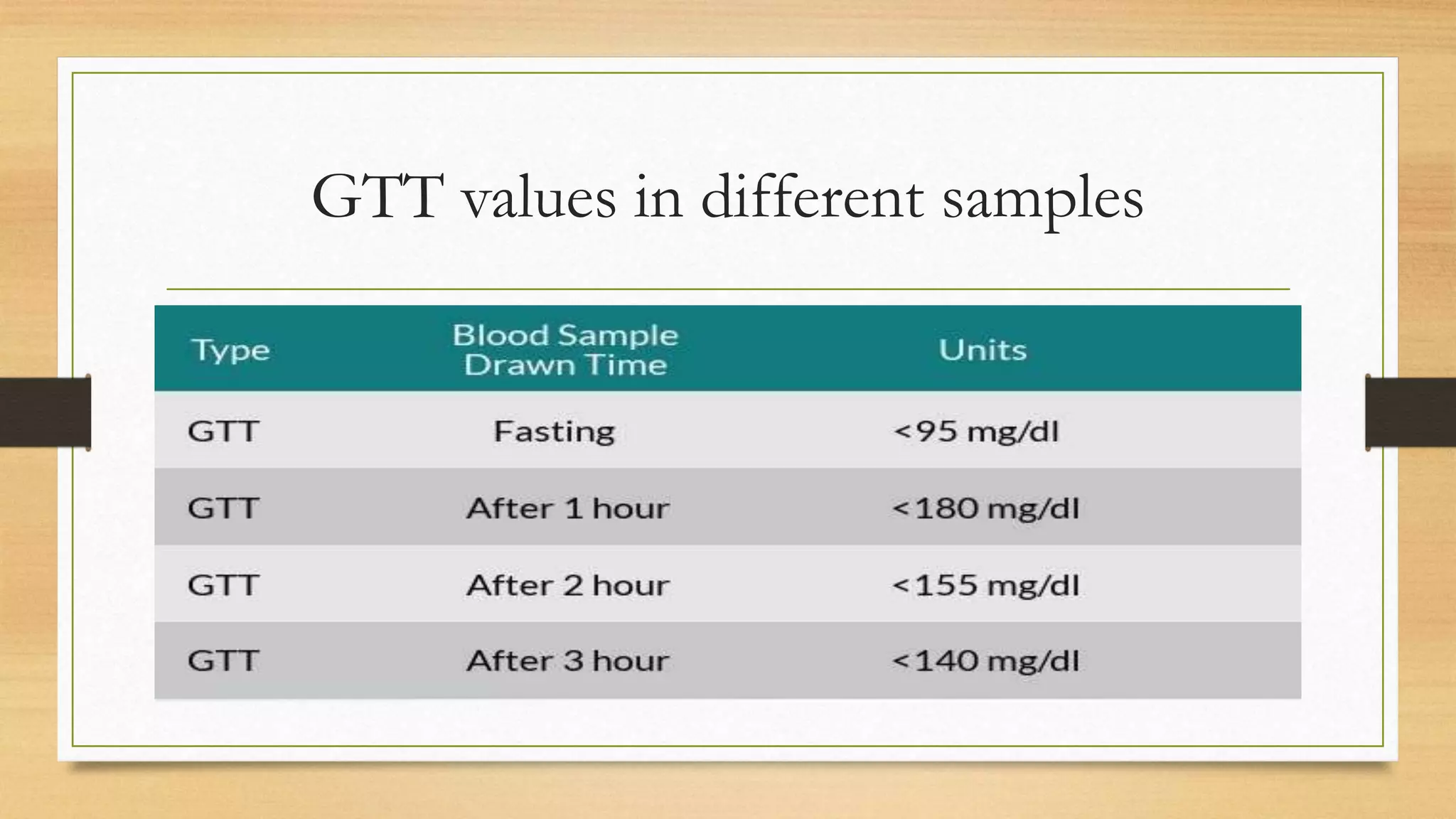 GTT values in different samples

| Type | Blood Sample Drawn Time | Units |
|---|---|---|
| GTT | Fasting | <95 mg/dl |
| GTT | After 1 hour | <180 mg/dl |
| GTT | After 2 hour | <155 mg/dl |
| GTT | After 3 hour | <140 mg/dl |